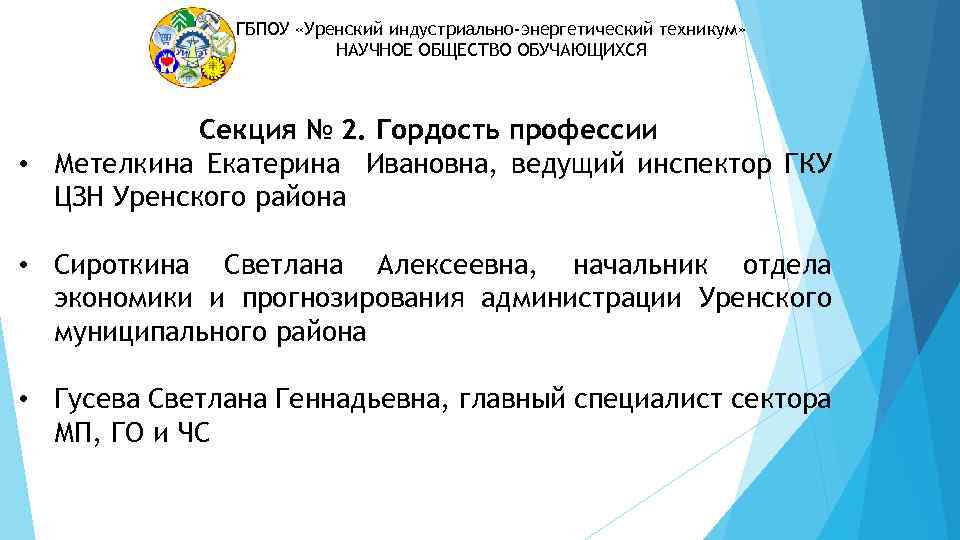 ГБПОУ «Уренский индустриально-энергетический техникум»
НАУЧНОЕ ОБЩЕСТВО ОБУЧАЮЩИХСЯ

Секция № 2. Гордость профессии

• Метелкина Екатерина Ивановна, ведущий инспектор ГКУ ЦЗН Уренского района

• Сироткина Светлана Алексеевна, начальник отдела экономики и прогнозирования администрации Уренского муниципального района

• Гусева Светлана Геннадьевна, главный специалист сектора МП, ГО и ЧС